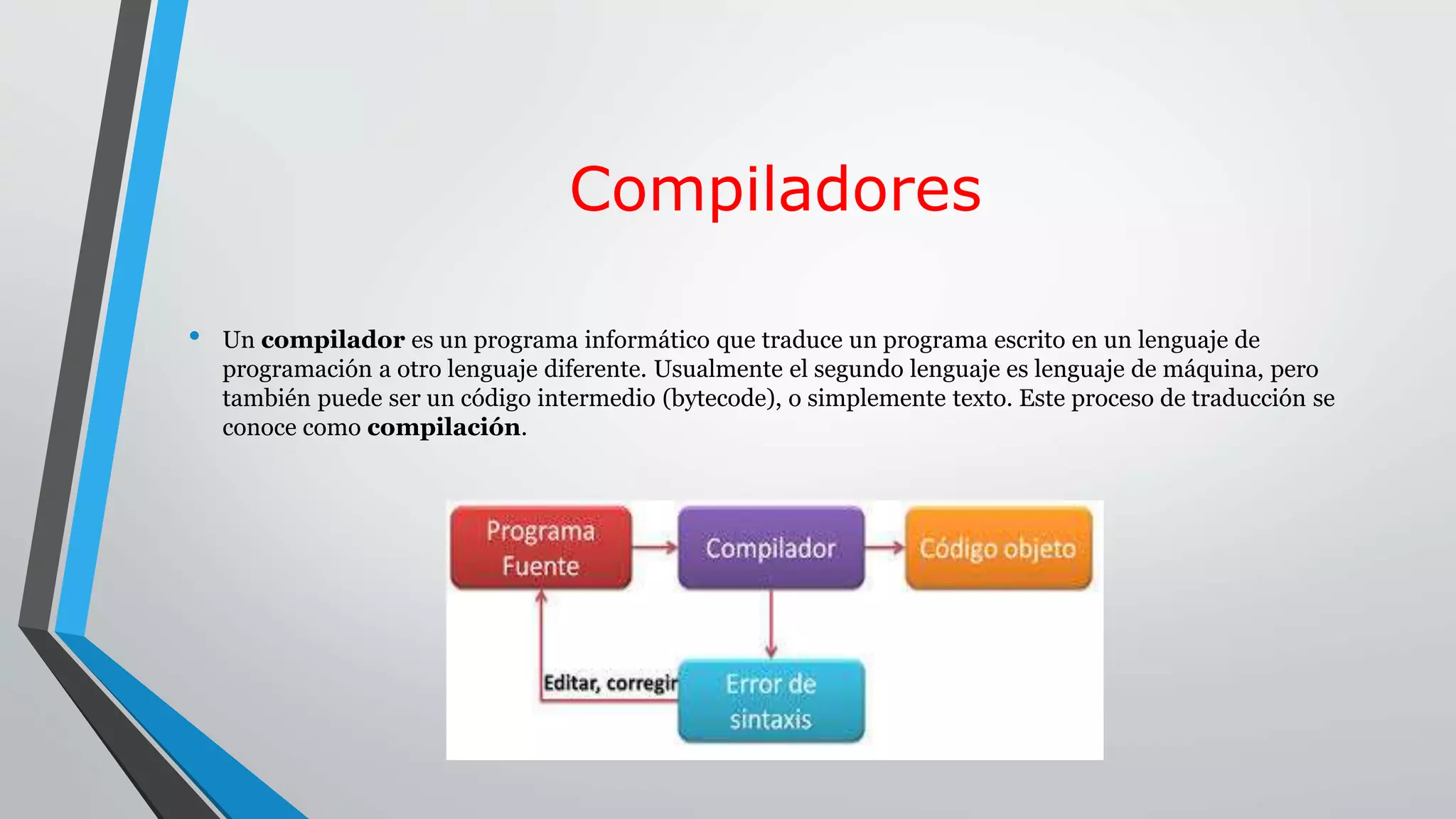 Compiladores

• Un compilador es un programa informático que traduce un programa escrito en un lenguaje de programación a otro lenguaje diferente. Usualmente el segundo lenguaje es lenguaje de máquina, pero también puede ser un código intermedio (bytecode), o simplemente texto. Este proceso de traducción se conoce como compilación.

Programa Fuente
Compilador
Código objeto
Editar, corregir
Error de sintaxis